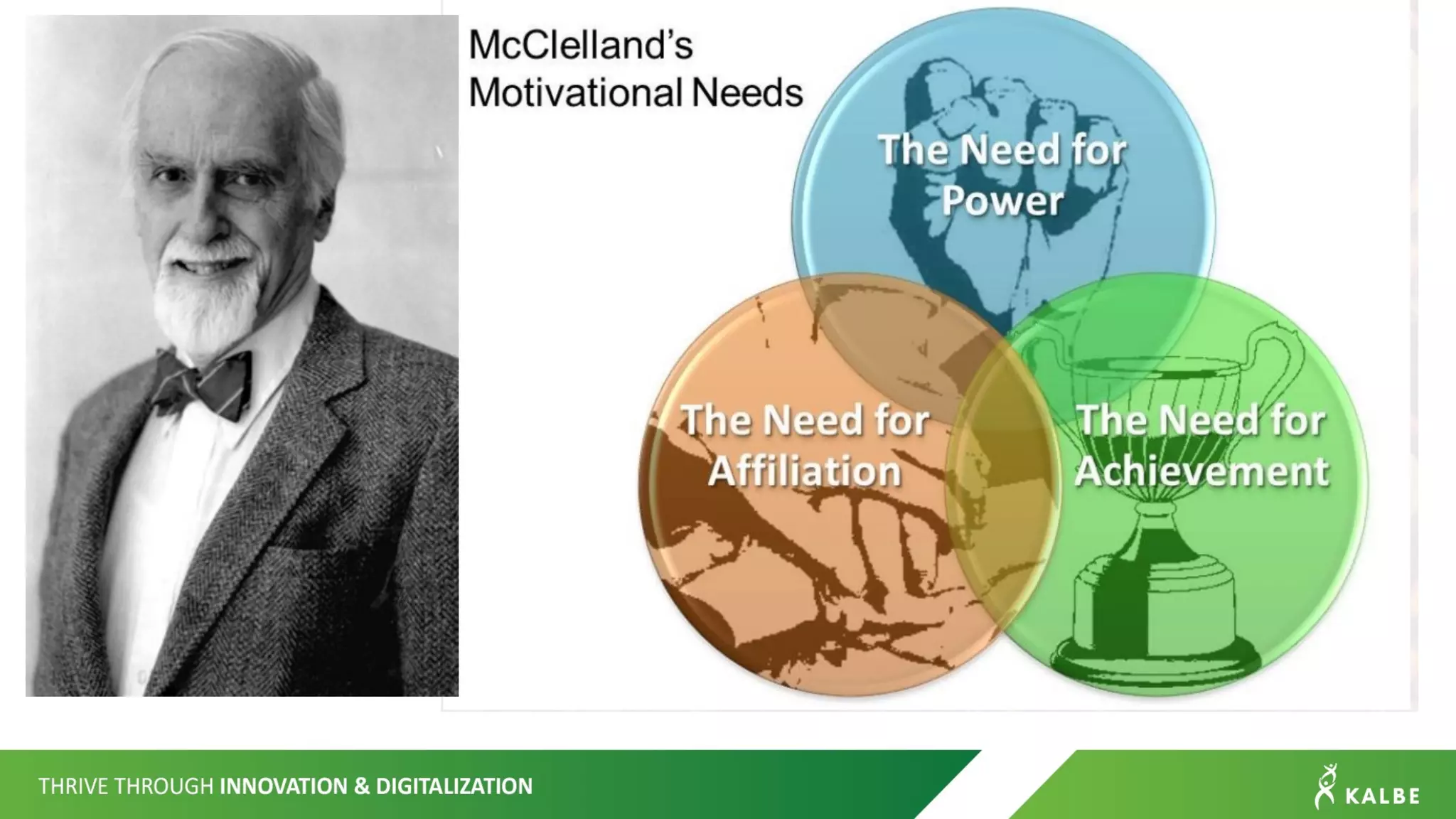 McClelland's Motivational Needs

The Need for Power

The Need for Affiliation

The Need for Achievement

THRIVE THROUGH INNOVATION & DIGITALIZATION

KALBE